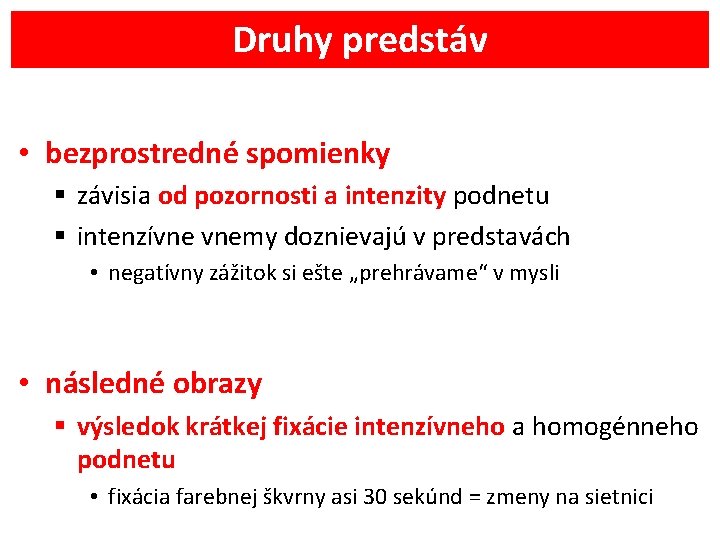 Druhy predstáv

• bezprostredné spomienky
▪ závisia od pozornosti a intenzity podnetu
▪ intenzívne vnemy doznievajú v predstavách
• negatívny zážitok si ešte „prehrávame“ v mysli

• následné obrazy
▪ výsledok krátkej fixácie intenzívneho a homogénneho podnetu
• fixácia farebnej škvrny asi 30 sekúnd = zmeny na sietnici